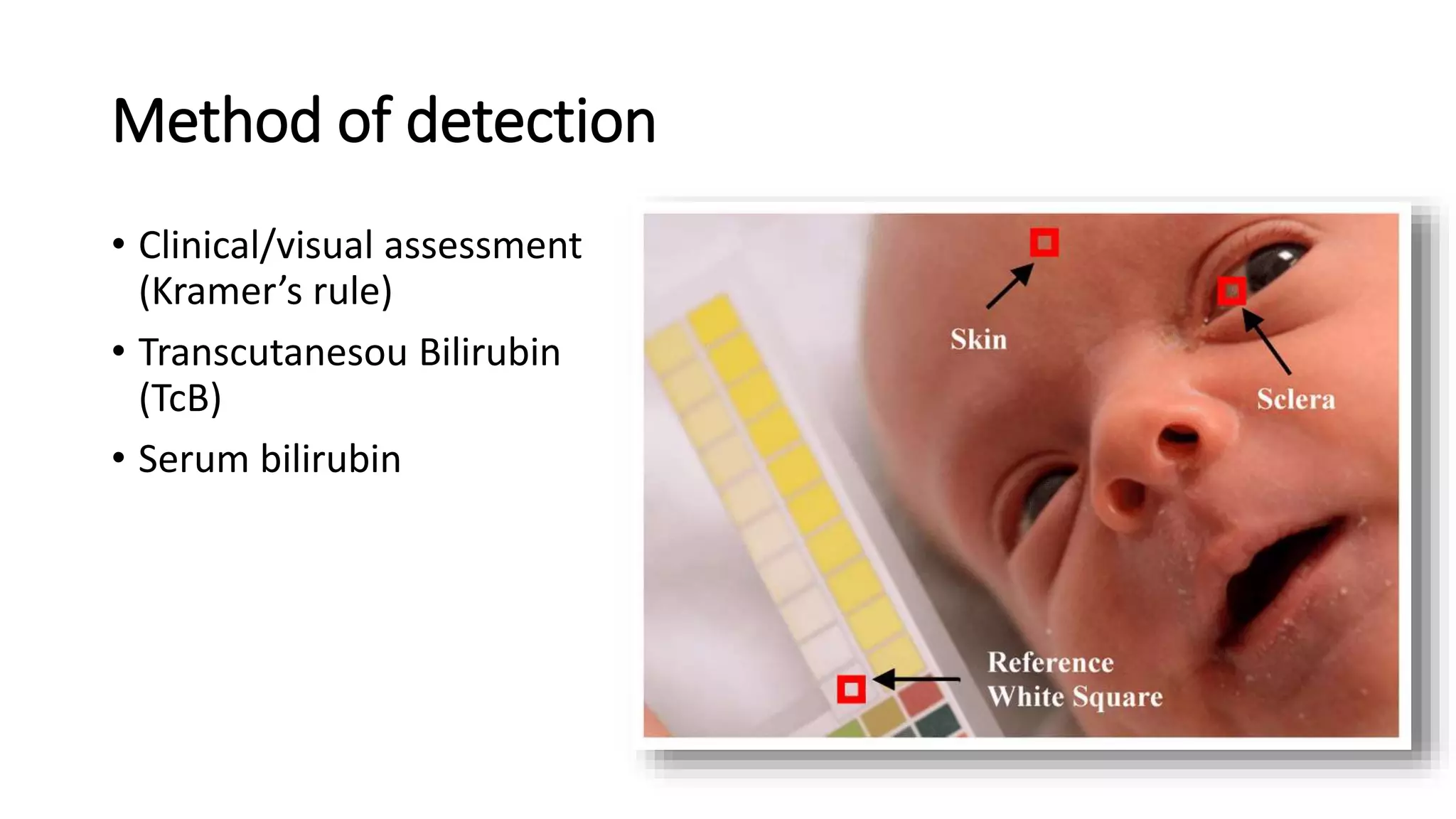 Method of detection

• Clinical/visual assessment (Kramer's rule)
• Transcutanesou Bilirubin (TcB)
• Serum bilirubin

Skin

Sclera

Reference
White Square